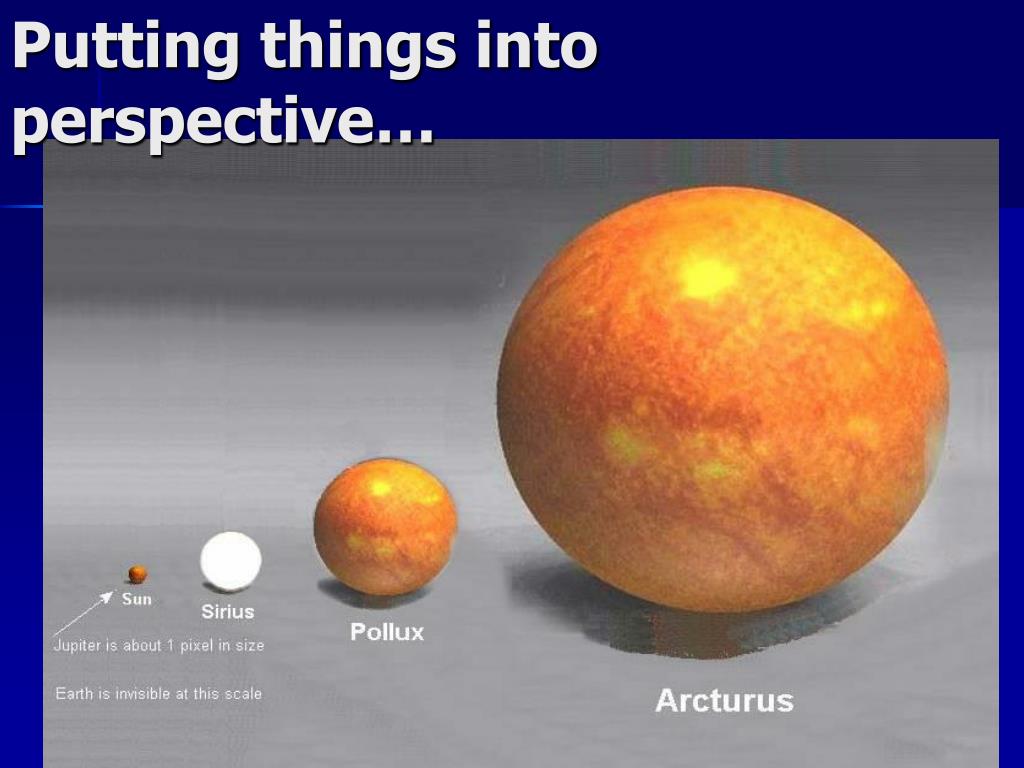 Putting things into perspective…

Sun

Sirius

Pollux

Arcturus

Jupiter is about 1 pixel in size

Earth is invisible at this scale